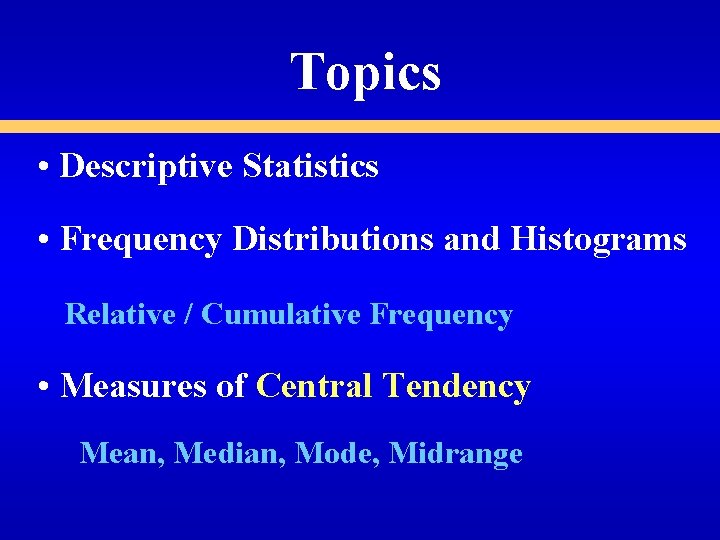 Topics

• Descriptive Statistics

• Frequency Distributions and Histograms

Relative / Cumulative Frequency

• Measures of Central Tendency

Mean, Median, Mode, Midrange